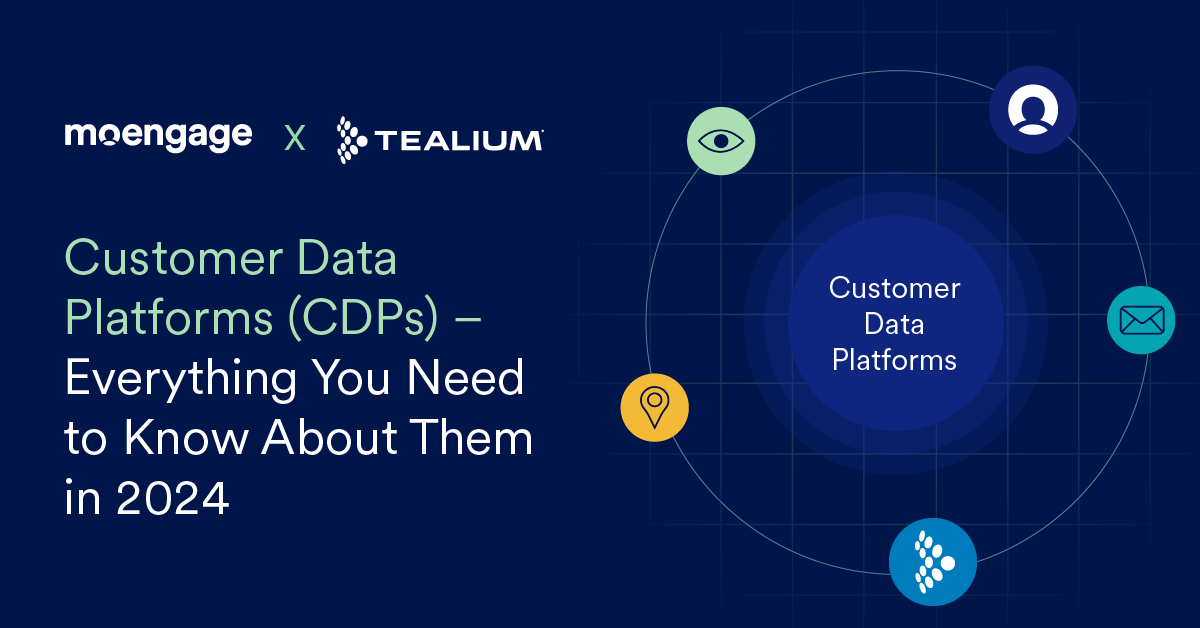 moengage x TEALIUM

Customer Data Platforms (CDPs) – Everything You Need to Know About Them in 2024

Customer Data Platforms